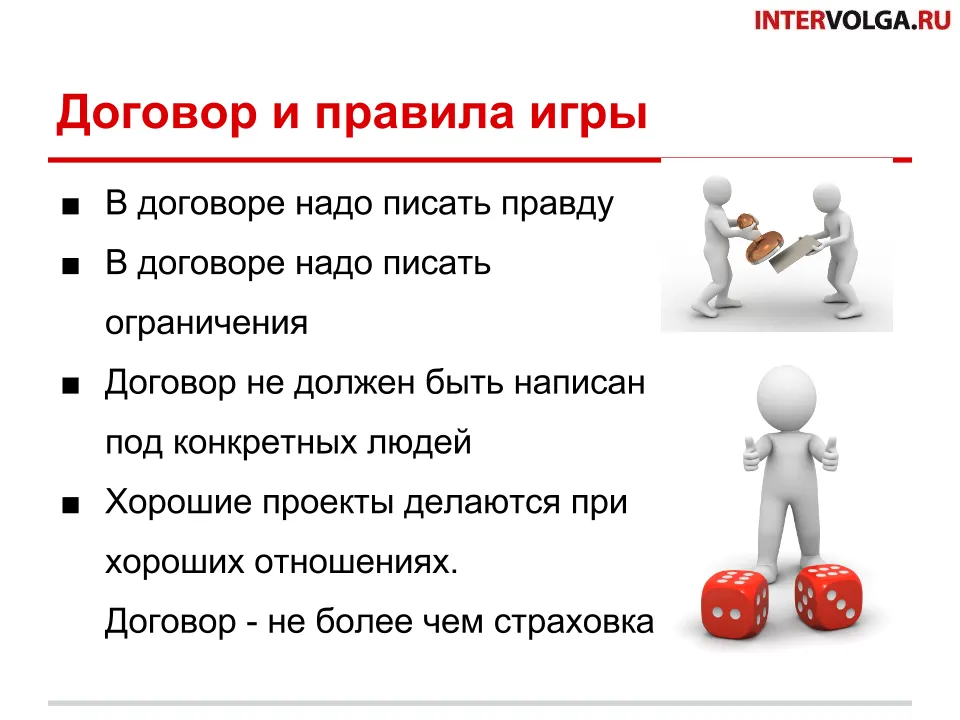 INTERVOLGA.RU

Договор и правила игры

■ В договоре надо писать правду

■ В договоре надо писать ограничения

■ Договор не должен быть написан под конкретных людей

■ Хорошие проекты делаются при хороших отношениях.
Договор - не более чем страховка